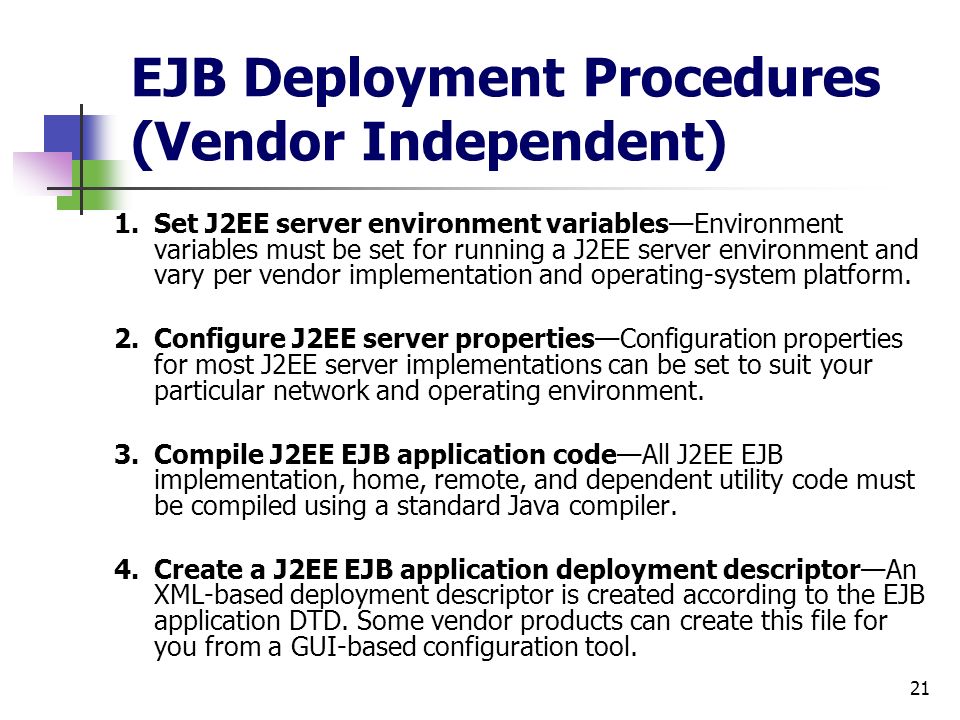 EJB Deployment Procedures (Vendor Independent)

1. Set J2EE server environment variables—Environment variables must be set for running a J2EE server environment and vary per vendor implementation and operating-system platform.

2. Configure J2EE server properties—Configuration properties for most J2EE server implementations can be set to suit your particular network and operating environment.

3. Compile J2EE EJB application code—All J2EE EJB implementation, home, remote, and dependent utility code must be compiled using a standard Java compiler.

4. Create a J2EE EJB application deployment descriptor—An XML-based deployment descriptor is created according to the EJB application DTD. Some vendor products can create this file for you from a GUI-based configuration tool.

21